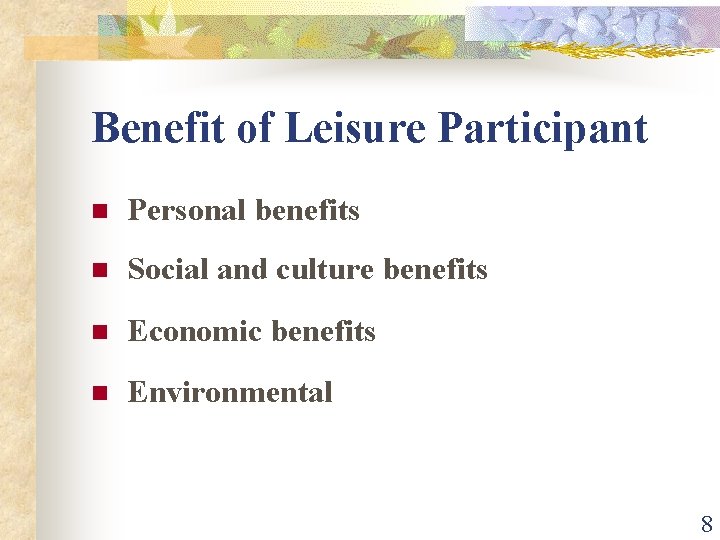 Benefit of Leisure Participant

- Personal benefits
- Social and culture benefits
- Economic benefits
- Environmental

8